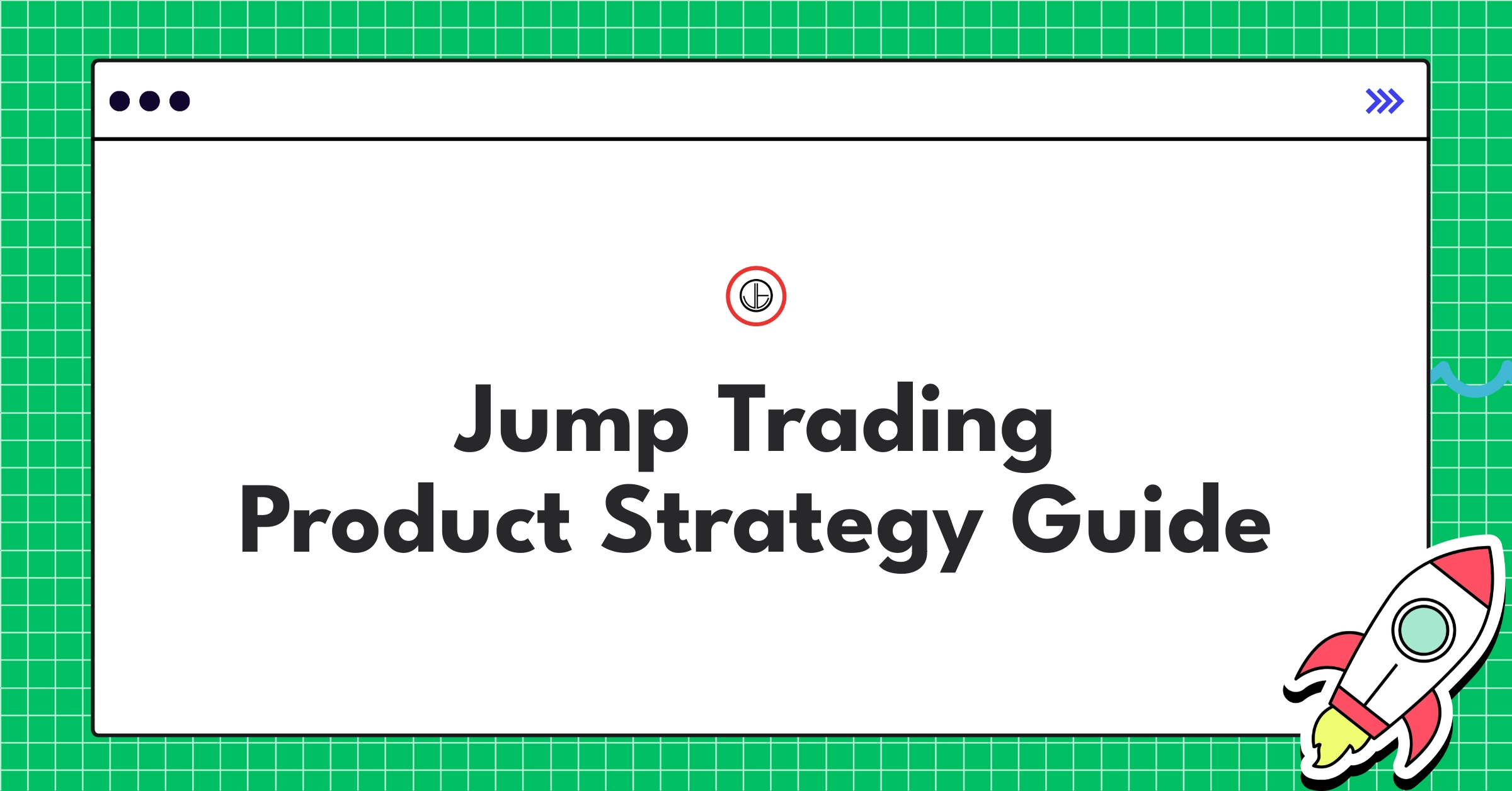 Jump Trading
Product Strategy Guide